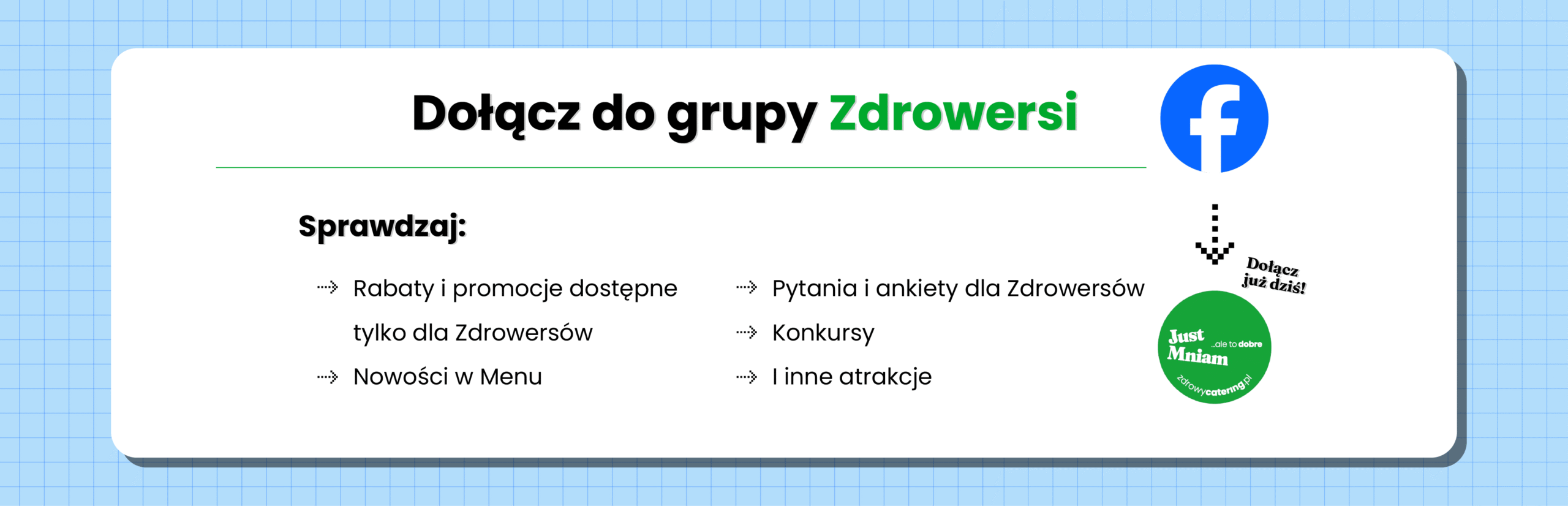 Dołącz do grupy Zdrowersi

Sprawdzaj:

Rabaty i promocje dostępne tylko dla Zdrowersów

Nowości w Menu

Pytania i ankiety dla Zdrowersów

Konkursy

I inne atrakcje

Dołącz już dziś!

Just Mniam ...ale to dobre

zdrowycatering.pl